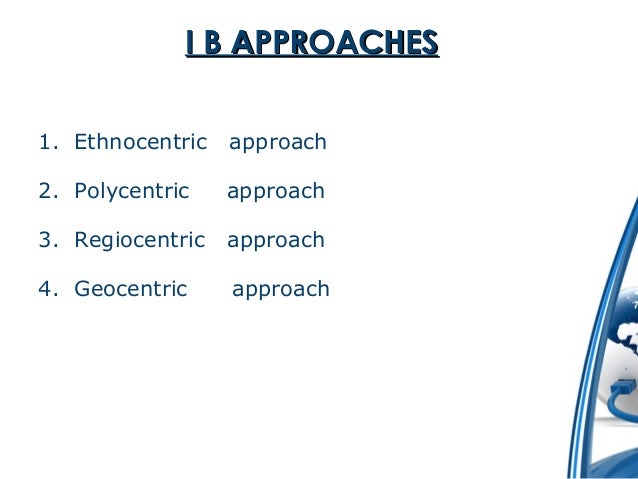 I B APPROACHES

1. Ethnocentric approach
2. Polycentric approach
3. Regiocentric approach
4. Geocentric approach